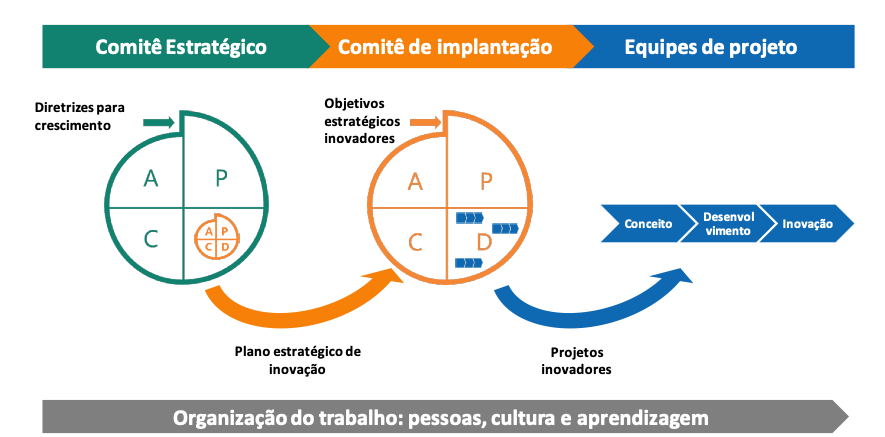 Comitê Estratégico
Comitê de implantação
Equipes de projeto

Diretrizes para crescimento

A
P
C
A
P
C
D

Objetivos estratégicos inovadores

A
P
C
D

Conceito
Desenvol vimento
Inovação

Plano estratégico de inovação

Projetos inovadores

Organização do trabalho: pessoas, cultura e aprendizagem